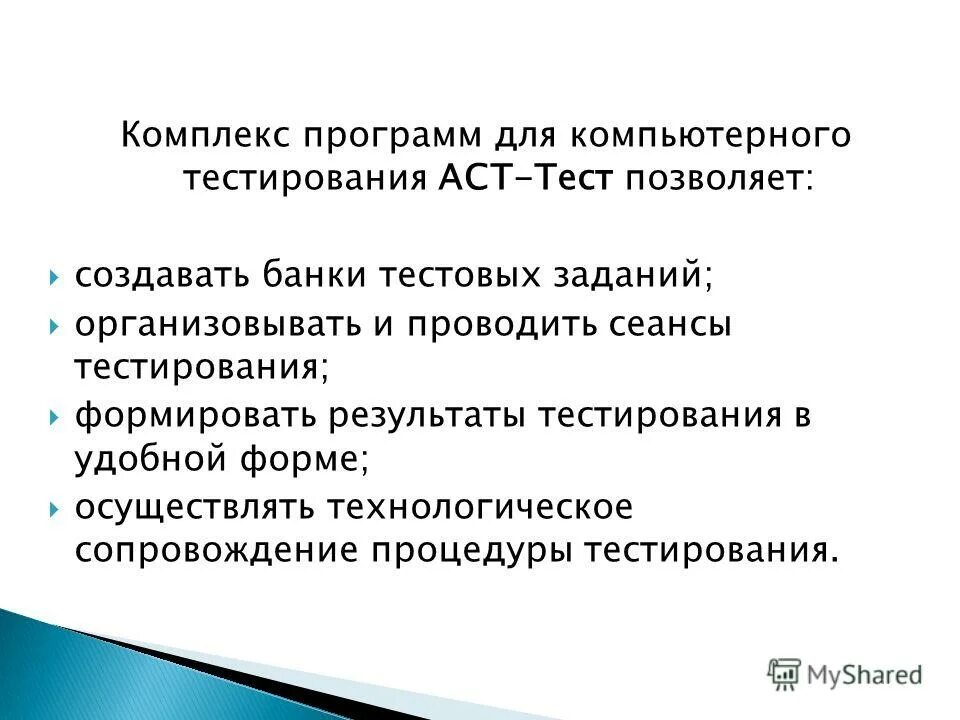 Комплекс программ для компьютерного тестирования АСТ-Тест позволяет:

создавать банки тестовых заданий;

организовывать и проводить сеансы тестирования;

формировать результаты тестирования в удобной форме;

осуществлять технологическое сопровождение процедуры тестирования.

MyShared